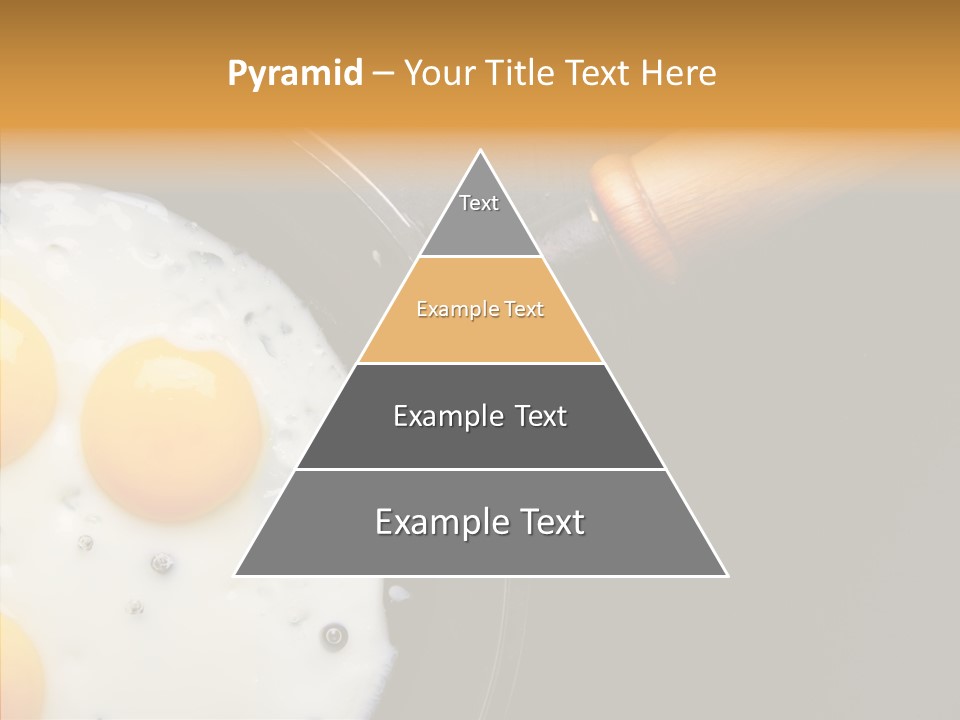 Pyramid – Your Title Text Here

Text

Example Text

Example Text

Example Text